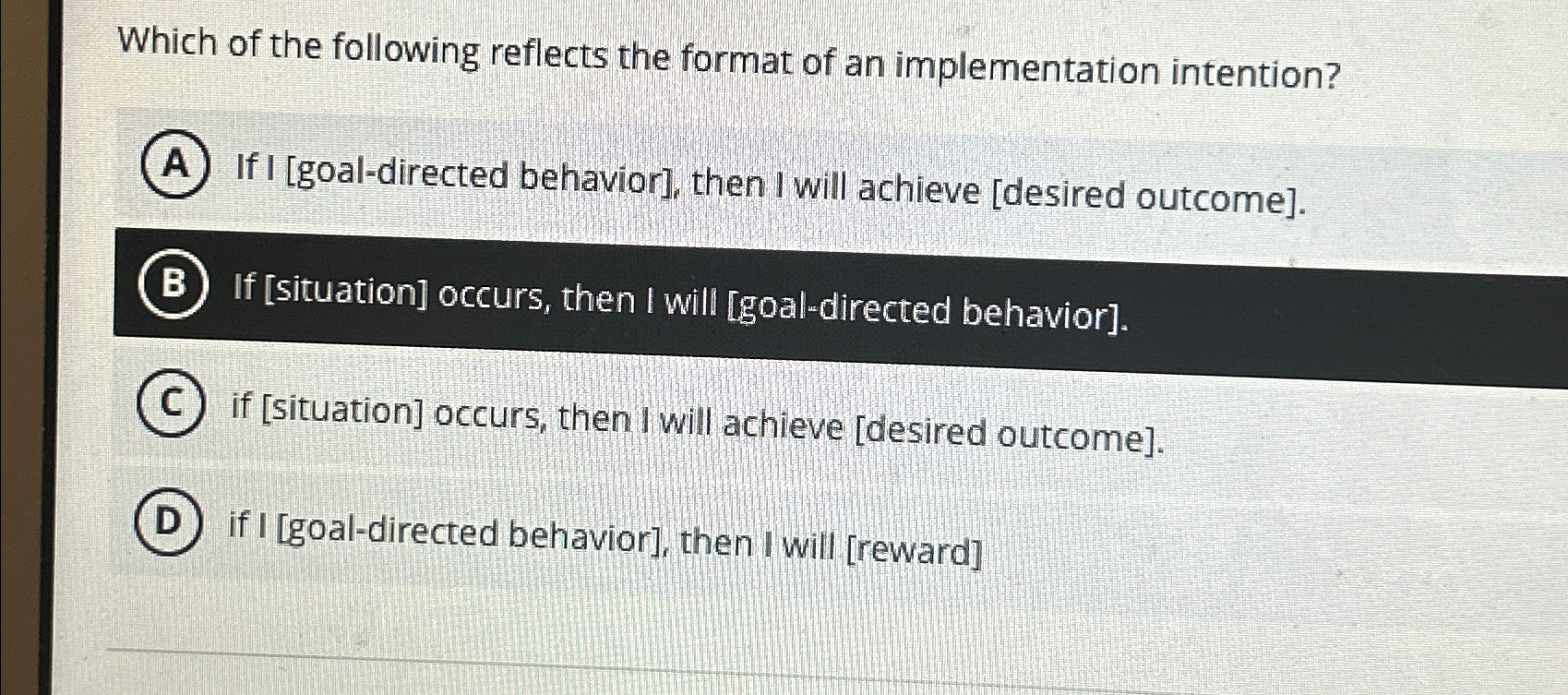 Which of the following reflects the format of an implementation intention?

A If I [goal-directed behavior], then I will achieve [desired outcome].

B If [situation] occurs, then I will [goal-directed behavior].

C if [situation] occurs, then I will achieve [desired outcome].

D if I [goal-directed behavior], then I will [reward]